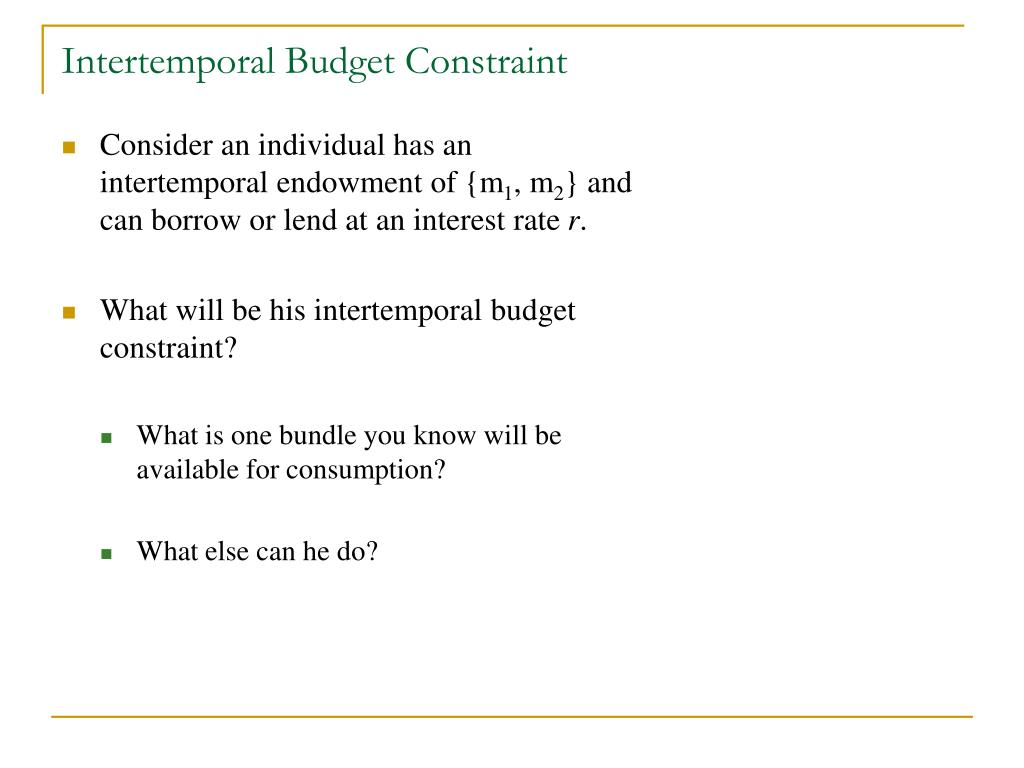 Intertemporal Budget Constraint

Consider an individual has an intertemporal endowment of $\{m_1, m_2\}$ and can borrow or lend at an interest rate $r$.

What will be his intertemporal budget constraint?

What is one bundle you know will be available for consumption?

What else can he do?